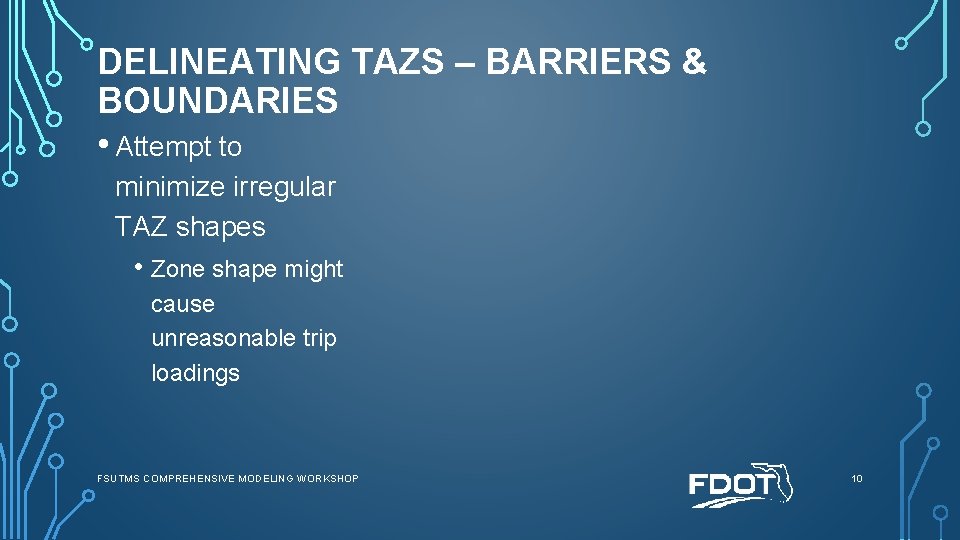 DELINEATING TAZS – BARRIERS & BOUNDARIES

• Attempt to minimize irregular TAZ shapes

• Zone shape might cause unreasonable trip loadings

FSUTMS COMPREHENSIVE MODELING WORKSHOP

FDOT

10